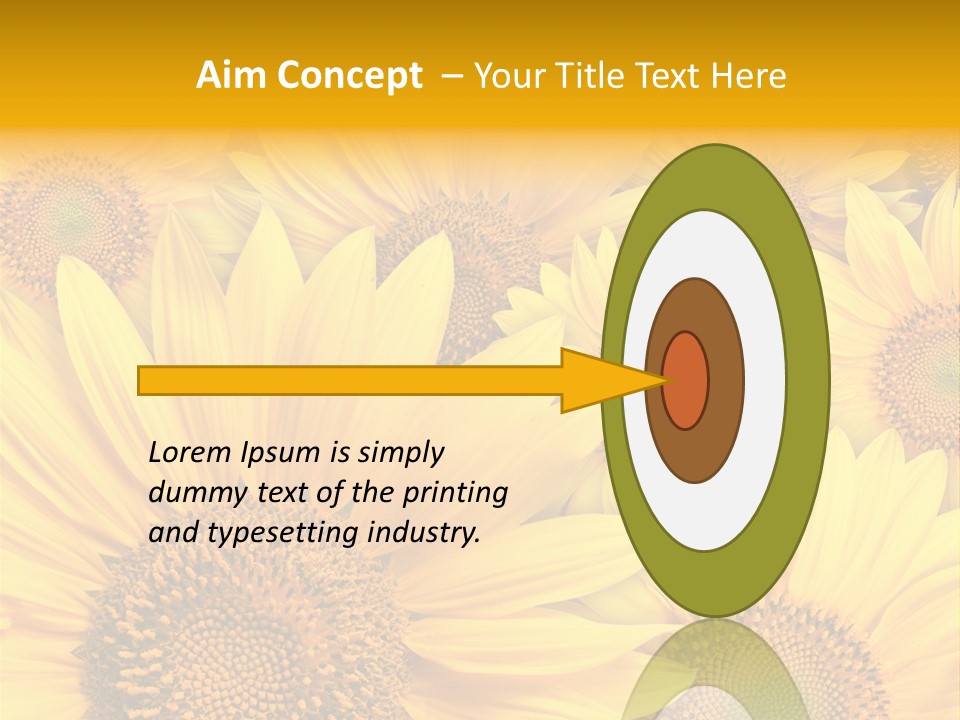 Aim Concept – Your Title Text Here

Lorem Ipsum is simply dummy text of the printing and typesetting industry.